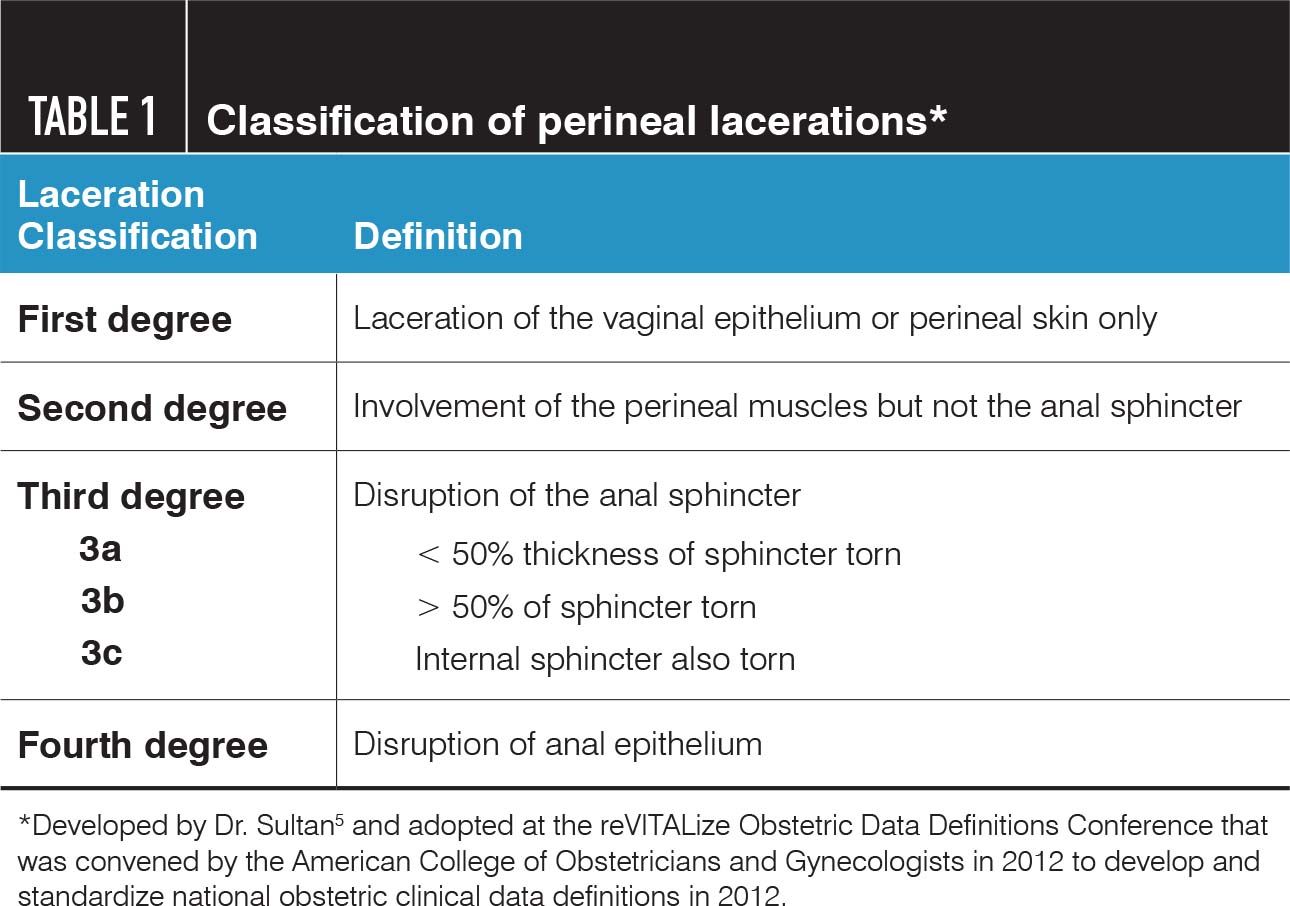 TABLE 1 Classification of perineal lacerations*

| Laceration Classification | Definition |
|---|---|
| First degree | Laceration of the vaginal epithelium or perineal skin only |
| Second degree | Involvement of the perineal muscles but not the anal sphincter |
| Third degree | Disruption of the anal sphincter |
| 3a | $<$ 50% thickness of sphincter torn |
| 3b | $>$ 50% of sphincter torn |
| 3c | Internal sphincter also torn |
| Fourth degree | Disruption of anal epithelium |

*Developed by Dr. Sultan$^5$ and adopted at the reVITALize Obstetric Data Definitions Conference that was convened by the American College of Obstetricians and Gynecologists in 2012 to develop and standardize national obstetric clinical data definitions in 2012.